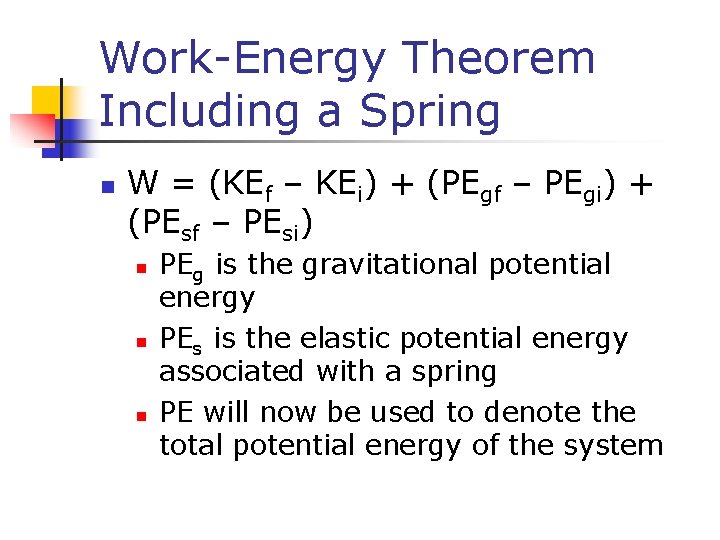 Work-Energy Theorem Including a Spring

- $W = (KE_f - KE_i) + (PE_{gf} - PE_{gi}) + (PE_{sf} - PE_{si})$
  - $PE_g$ is the gravitational potential energy
  - $PE_s$ is the elastic potential energy associated with a spring
  - PE will now be used to denote the total potential energy of the system